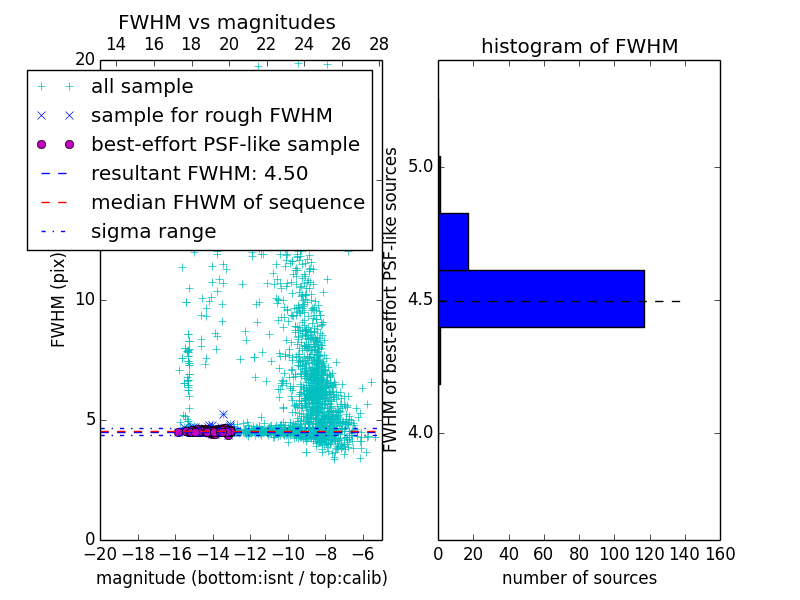 FWHM vs magnitudes

14 16 18 20 22 24 26 28

20

all sample
sample for rough FWHM
best-effort PSF-like sample
resultant FWHM: 4.50
median FHWM of sequence
sigma range

FWHM (pix)

10

5

0

−20 −18 −16 −14 −12 −10 −8 −6

magnitude (bottom:isnt / top:calib)

histogram of FWHM

FWHM of best-effort PSF-like sources

5.0

4.5

4.0

0 20 40 60 80 100 120 140 160

number of sources